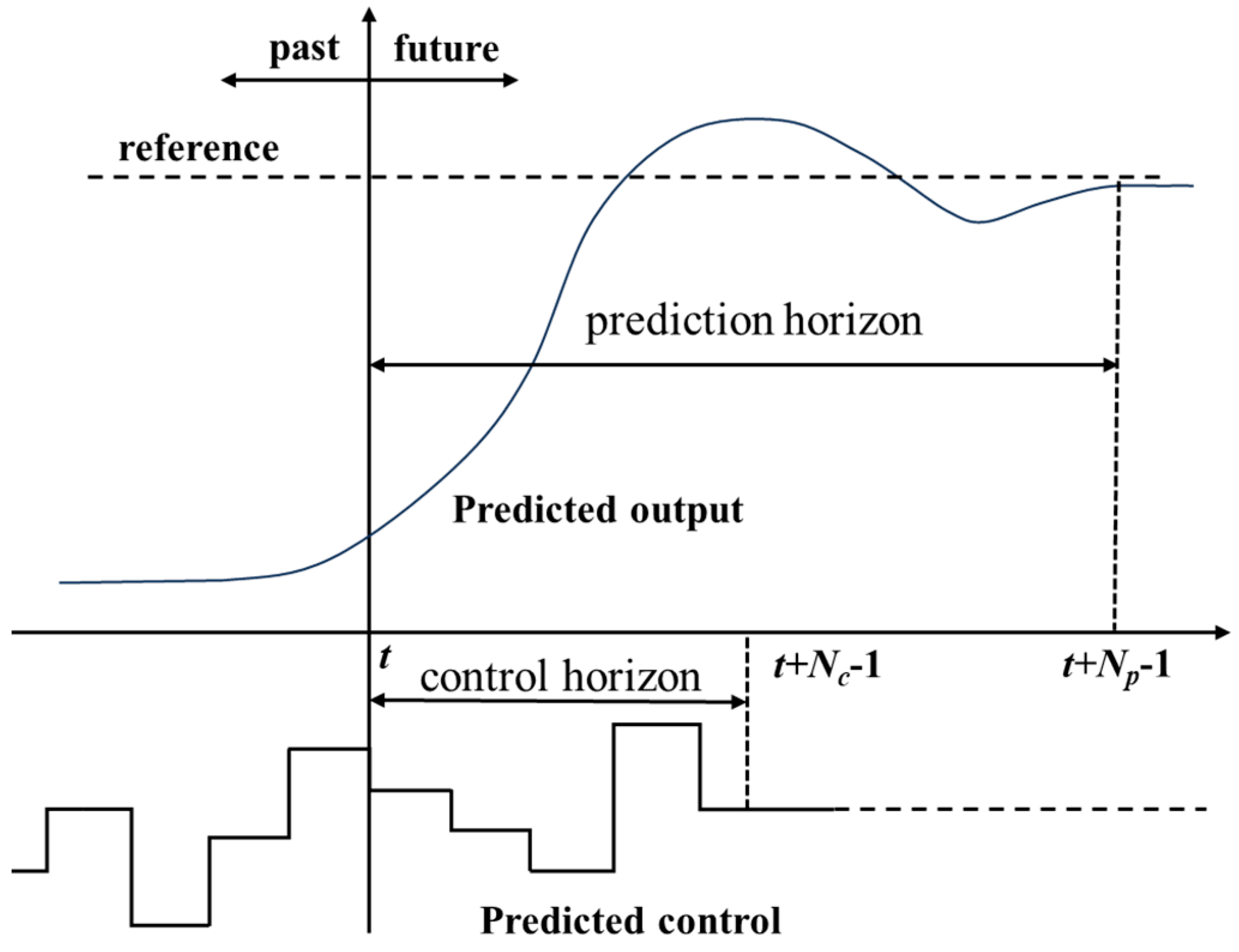 past
future
reference
prediction horizon
Predicted output
$t$
control horizon
$t+N_c-1$
$t+N_p-1$
Predicted control